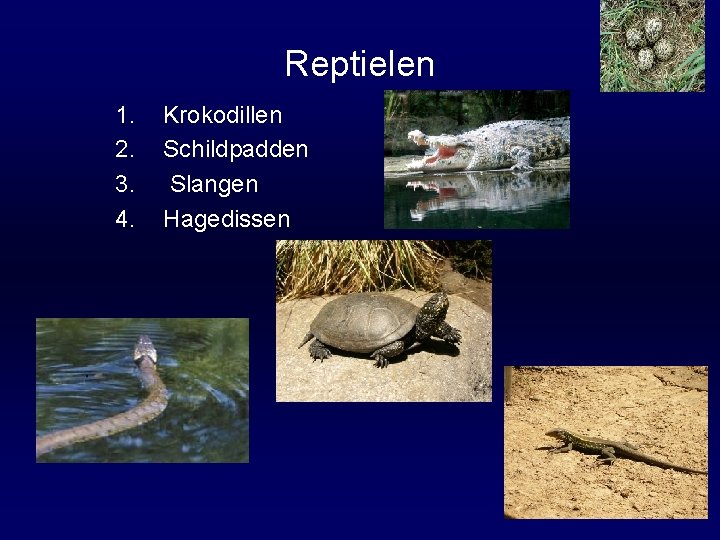 Reptielen

1. Krokodillen
2. Schildpadden
3. Slangen
4. Hagedissen